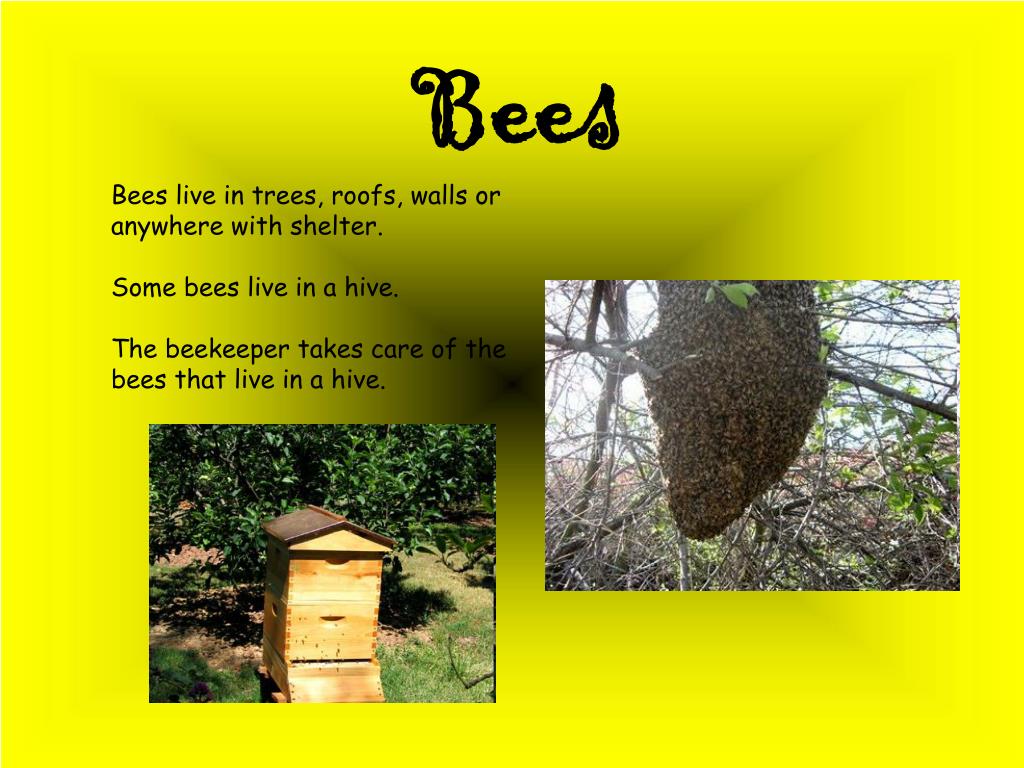 Bees

Bees live in trees, roofs, walls or anywhere with shelter.

Some bees live in a hive.

The beekeeper takes care of the bees that live in a hive.